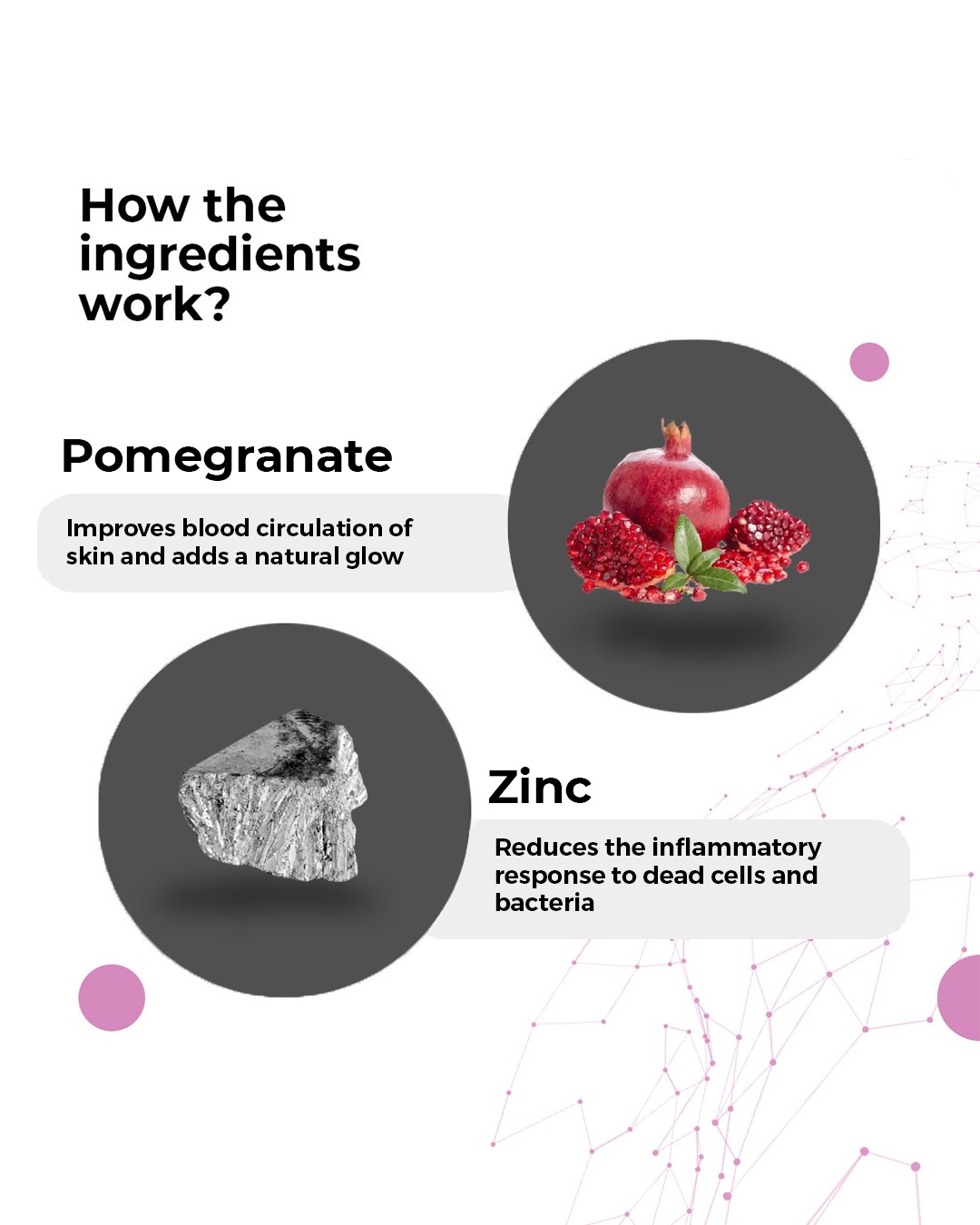 How the ingredients work?

Pomegranate

Improves blood circulation of skin and adds a natural glow

Zinc

Reduces the inflammatory response to dead cells and bacteria